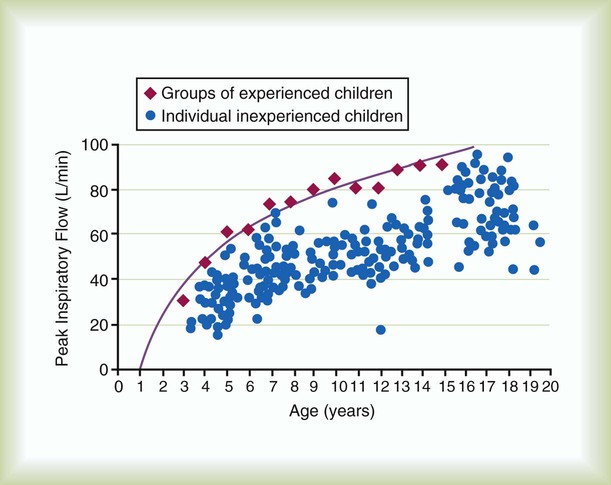 Groups of experienced children
Individual inexperienced children

Peak Inspiratory Flow (L/min)

100
80
60
40
20
0

0 1 2 3 4 5 6 7 8 9 10 11 12 13 14 15 16 17 18 19 20

Age (years)